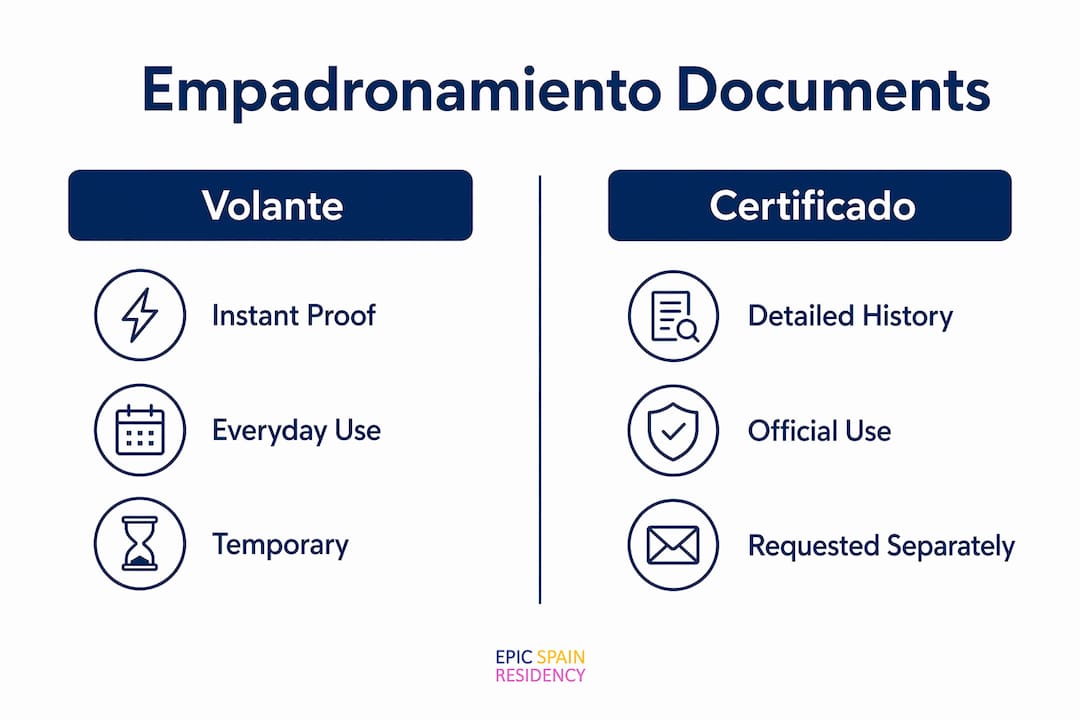 Empadronamiento Documents

Volante

Instant Proof

Everyday Use

Temporary

Certificado

Detailed History

Official Use

Requested Separately

EPIC SPAIN
RESIDENCY